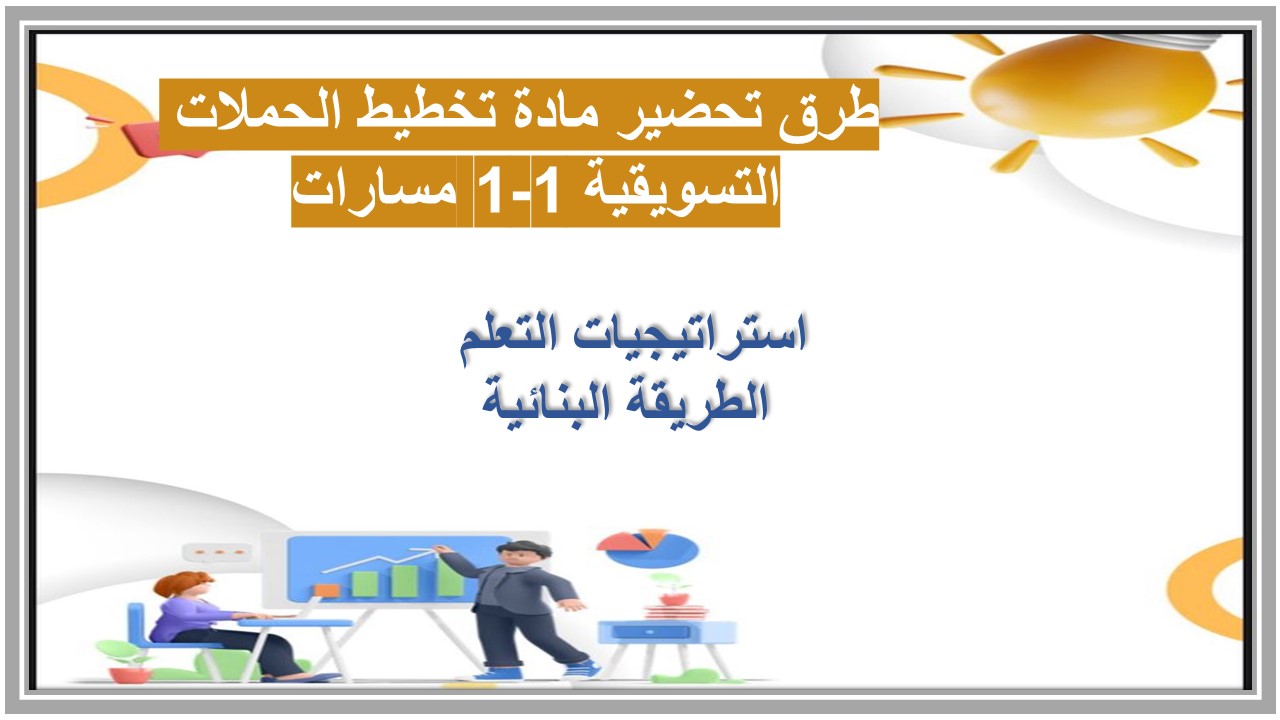 طرق تحضير مادة تخطيط الحملات التسويقية 1-1 مسارات

استراتيجيات التعلم
الطريقة البنائية